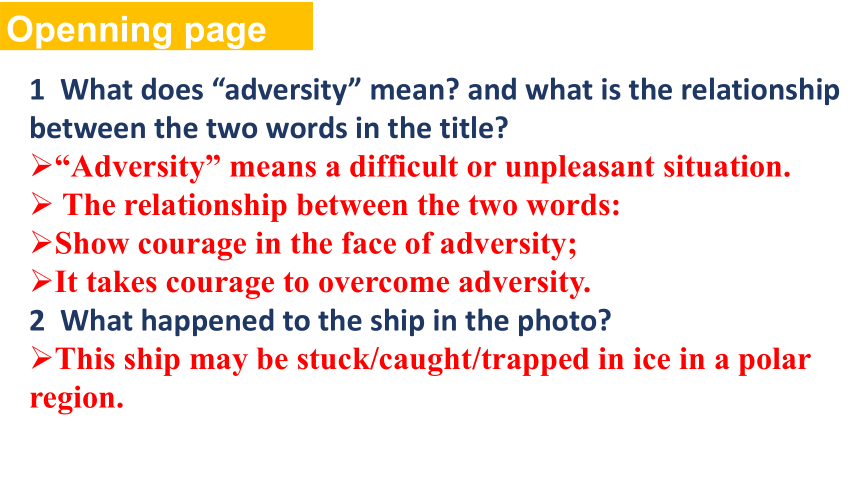 Openning page

1 What does “adversity” mean? and what is the relationship between the two words in the title?

➢“Adversity” means a difficult or unpleasant situation.

➢ The relationship between the two words:

➢Show courage in the face of adversity;

➢It takes courage to overcome adversity.

2 What happened to the ship in the photo?

➢This ship may be stuck/caught/trapped in ice in a polar region.